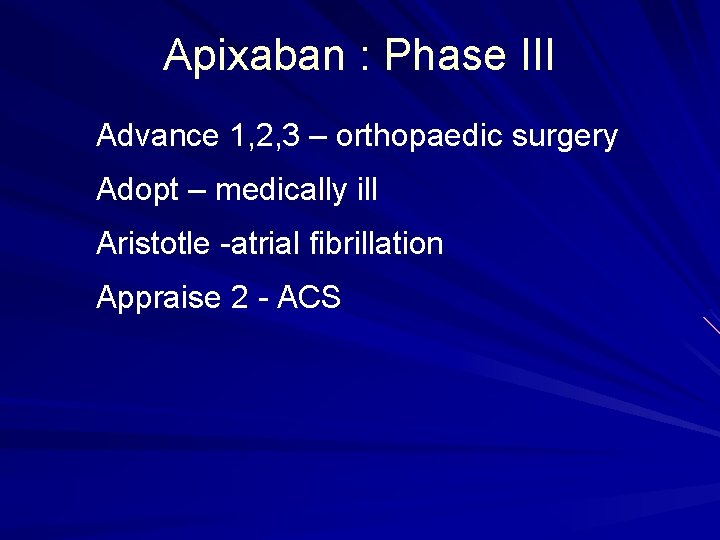 Apixaban : Phase III

Advance 1,2,3 – orthopaedic surgery

Adopt – medically ill

Aristotle -atrial fibrillation

Appraise 2 - ACS